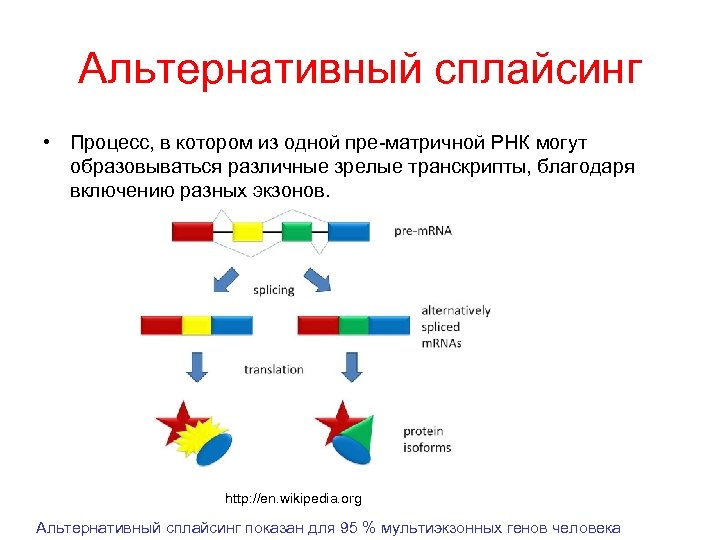 Альтернативный сплайсинг

• Процесс, в котором из одной пре-матричной РНК могут образовываться различные зрелые транскрипты, благодаря включению разных экзонов.

pre-mRNA

splicing

alternatively spliced mRNAs

translation

protein isoforms

http://en.wikipedia.org

Альтернативный сплайсинг показан для 95 % мультиэкзонных генов человека